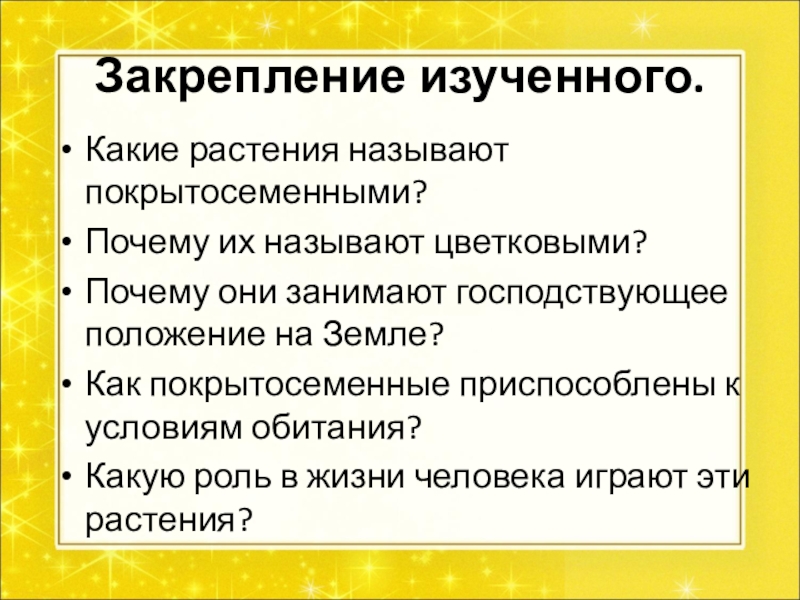 Закрепление изученного.

• Какие растения называют покрытосеменными?
• Почему их называют цветковыми?
• Почему они занимают господствующее положение на Земле?
• Как покрытосеменные приспособлены к условиям обитания?
• Какую роль в жизни человека играют эти растения?